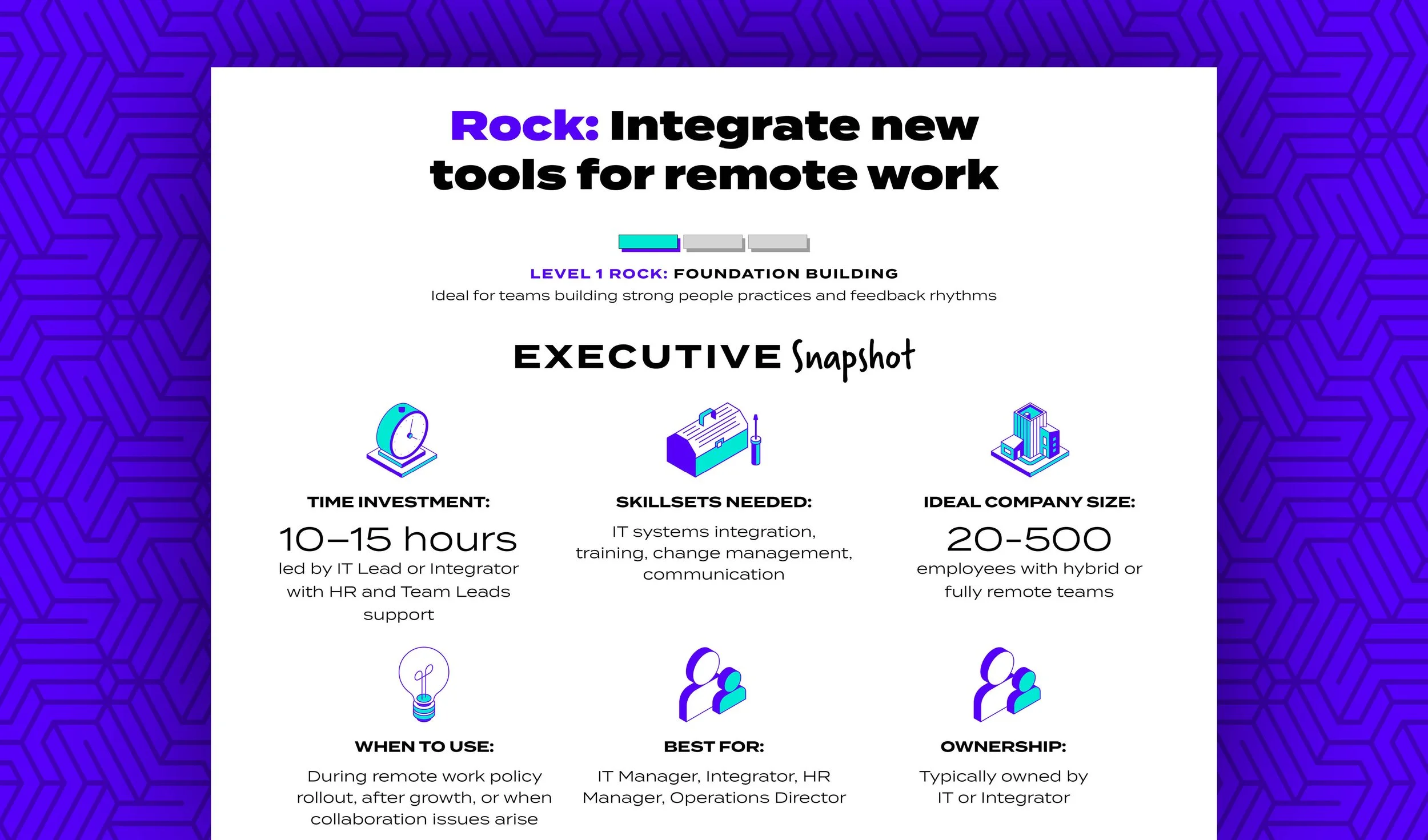 Rock: Integrate new tools for remote work

LEVEL 1 ROCK: FOUNDATION BUILDING
Ideal for teams building strong people practices and feedback rhythms

EXECUTIVE Snapshot

TIME INVESTMENT:
10–15 hours
led by IT Lead or Integrator with HR and Team Leads support

SKILLSETS NEEDED:
IT systems integration, training, change management, communication

IDEAL COMPANY SIZE:
20-500
employees with hybrid or fully remote teams

WHEN TO USE:
During remote work policy rollout, after growth, or when collaboration issues arise

BEST FOR:
IT Manager, Integrator, HR Manager, Operations Director

OWNERSHIP:
Typically owned by IT or Integrator